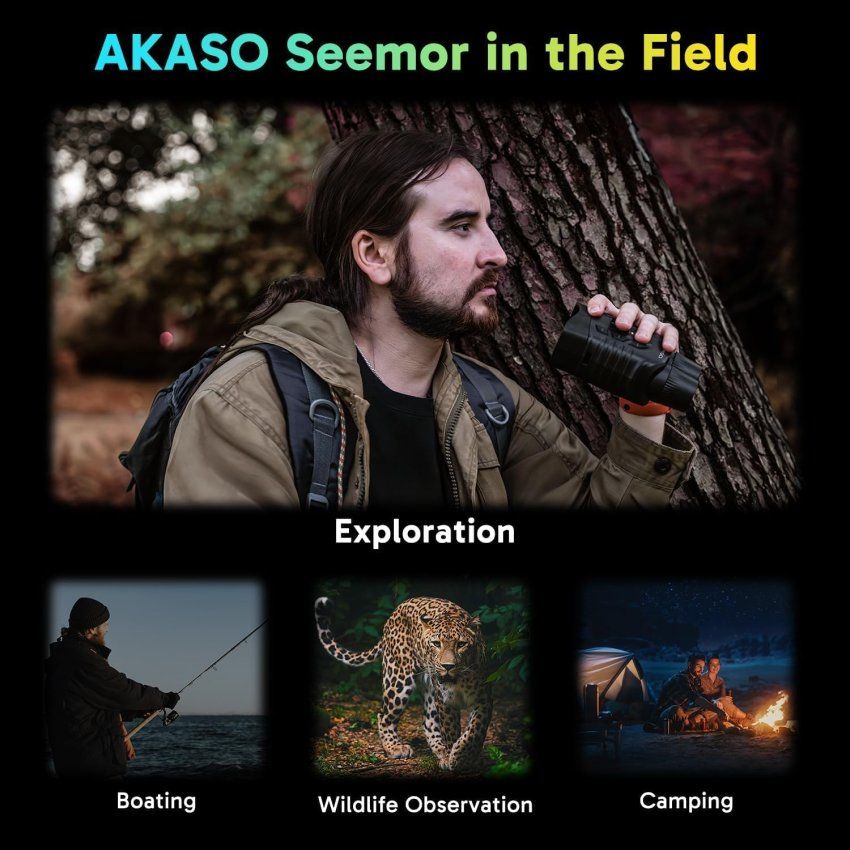 AKASO Seemor in the Field

Exploration

Boating

Wildlife Observation

Camping